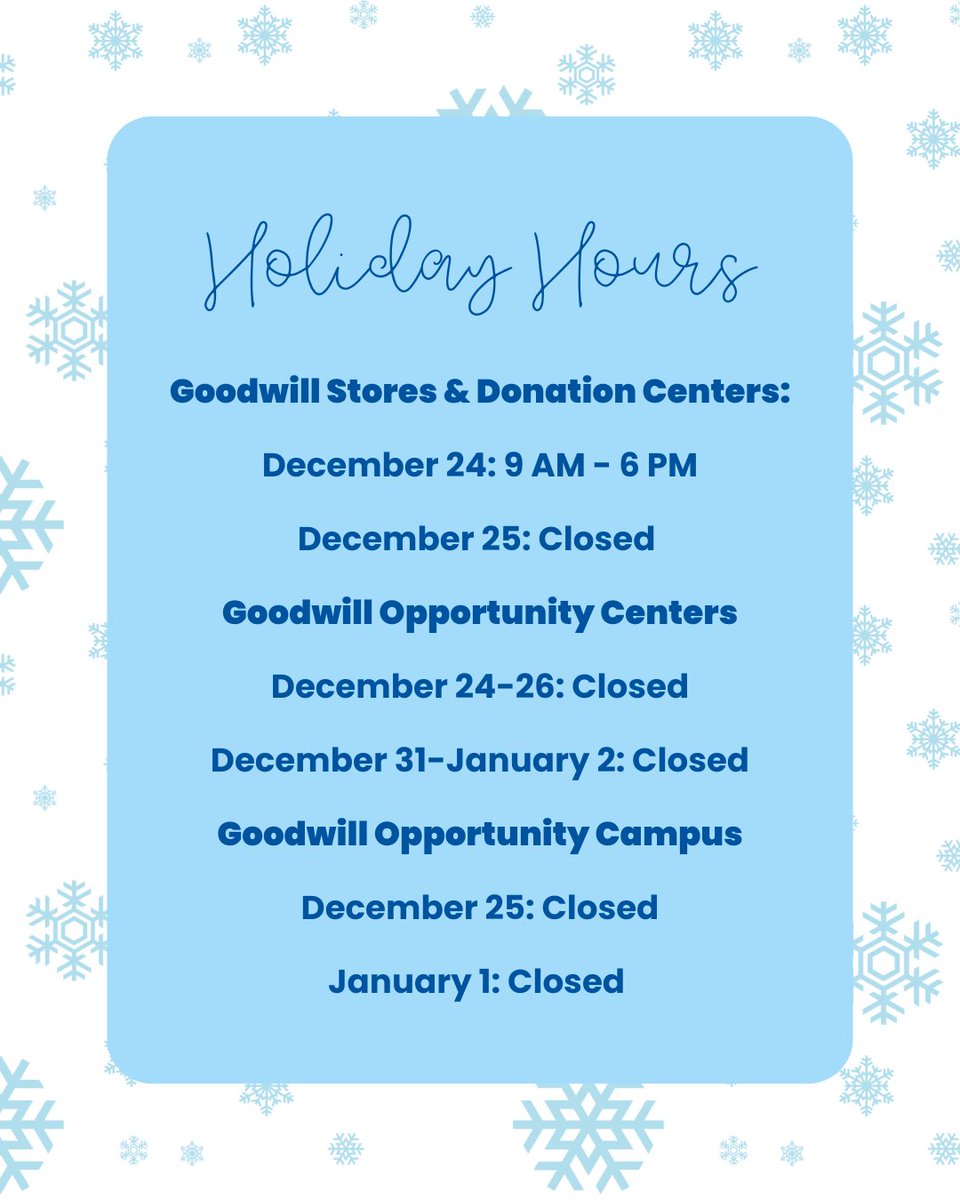 Holiday Hours

Goodwill Stores & Donation Centers:

December 24: 9 AM - 6 PM

December 25: Closed

Goodwill Opportunity Centers

December 24-26: Closed

December 31-January 2: Closed

Goodwill Opportunity Campus

December 25: Closed

January 1: Closed